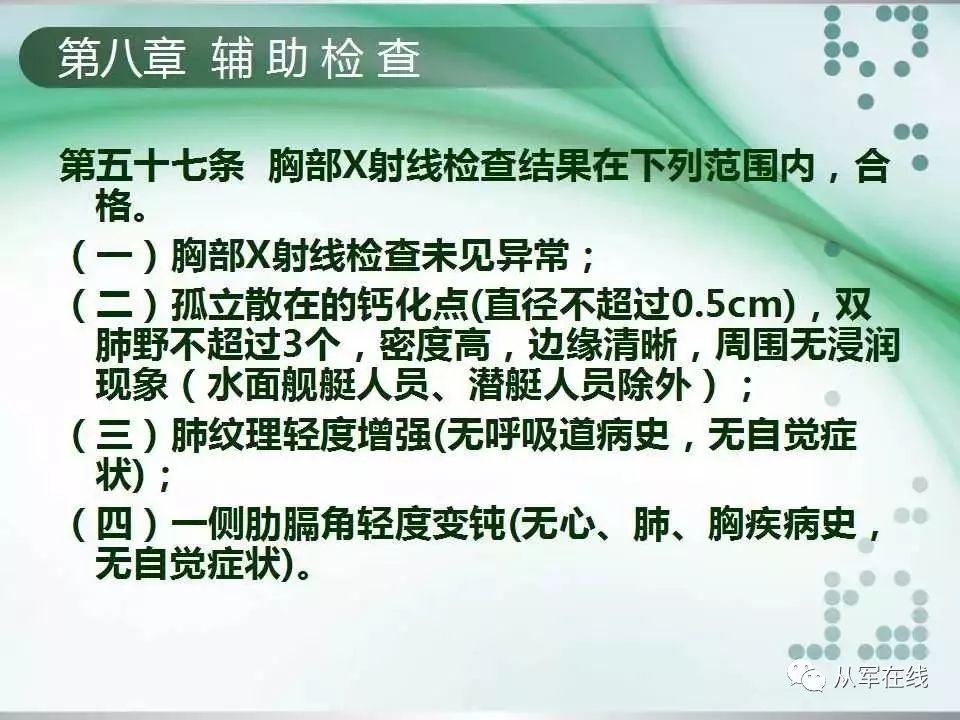 第八章 辅助检查

第五十七条 胸部X射线检查结果在下列范围内，合格。

（一）胸部X射线检查未见异常；

（二）孤立散在的钙化点(直径不超过0.5cm)，双肺野不超过3个，密度高，边缘清晰，周围无浸润现象（水面舰艇人员、潜艇人员除外）；

（三）肺纹理轻度增强(无呼吸道病史，无自觉症状)；

（四）一侧肋膈角轻度变钝(无心、肺、胸疾病史，无自觉症状)。

从军在线